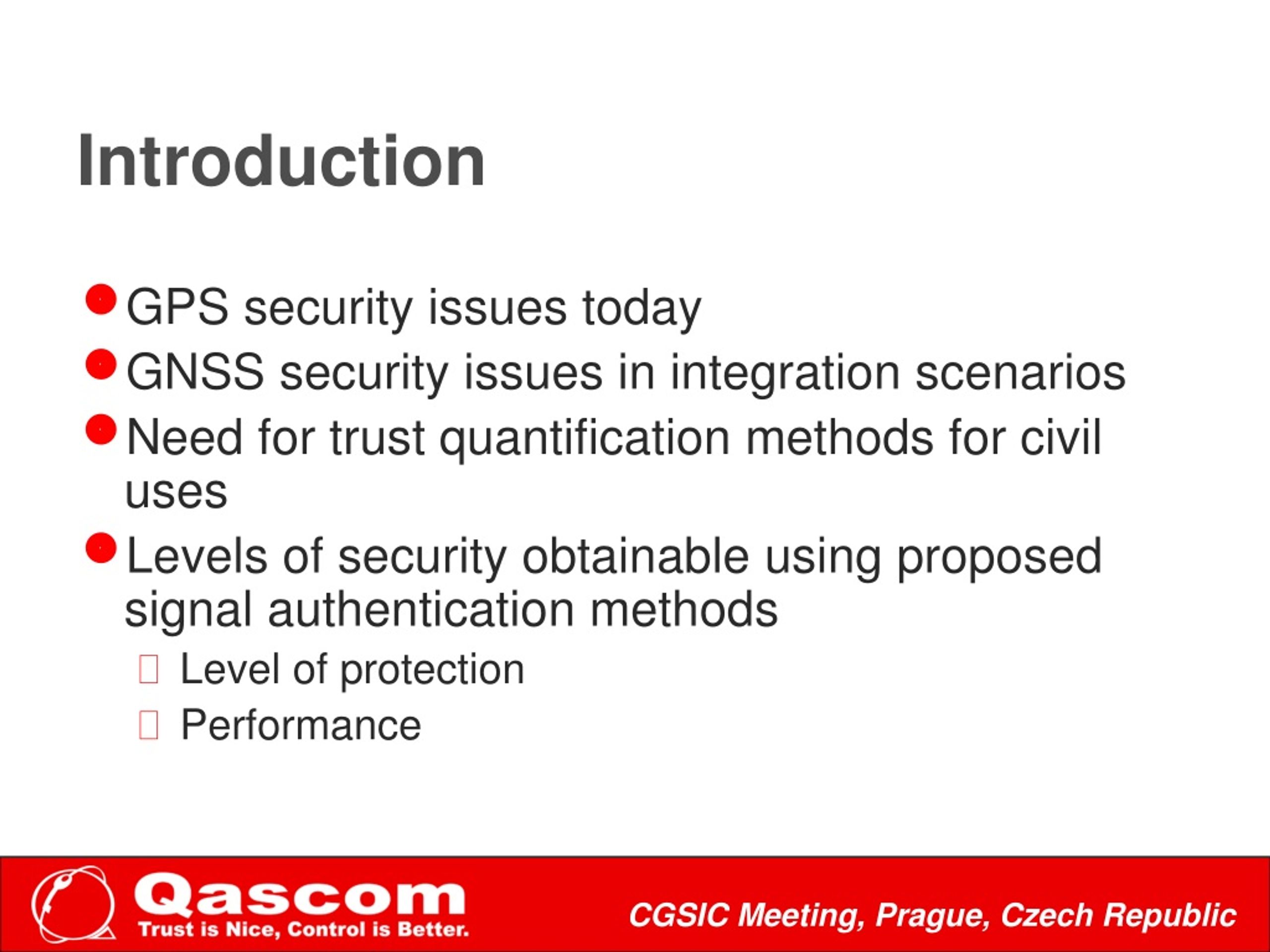 Introduction

GPS security issues today

GNSS security issues in integration scenarios

Need for trust quantification methods for civil uses

Levels of security obtainable using proposed signal authentication methods

Level of protection

Performance

Qascom
Trust is Nice, Control is Better.

CGSIC Meeting, Prague, Czech Republic